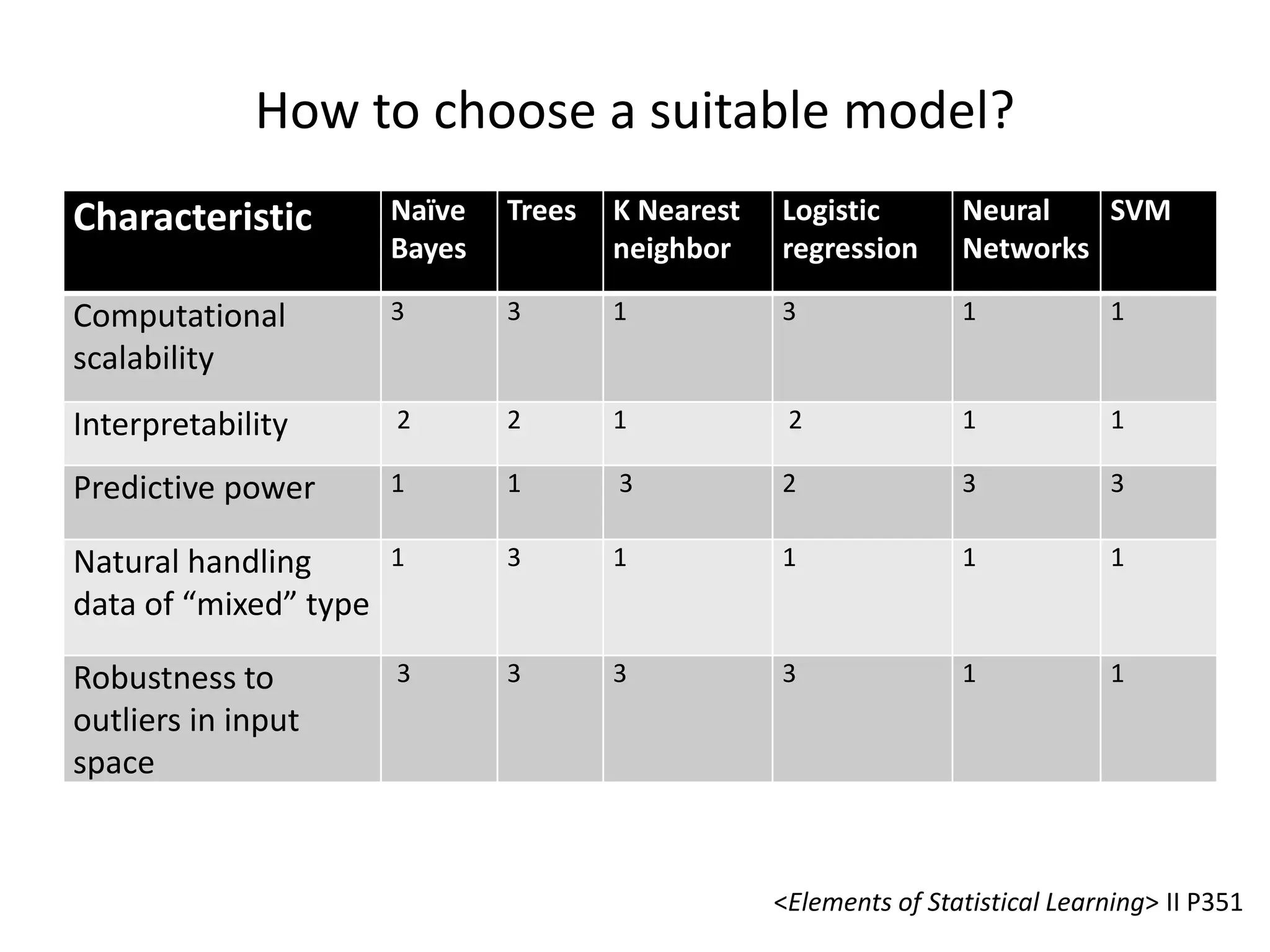 How to choose a suitable model?

| Characteristic | Naïve Bayes | Trees | K Nearest neighbor | Logistic regression | Neural Networks | SVM |
|---|---|---|---|---|---|---|
| Computational scalability | 3 | 3 | 1 | 3 | 1 | 1 |
| Interpretability | 2 | 2 | 1 | 2 | 1 | 1 |
| Predictive power | 1 | 1 | 3 | 2 | 3 | 3 |
| Natural handling data of “mixed” type | 1 | 3 | 1 | 1 | 1 | 1 |
| Robustness to outliers in input space | 3 | 3 | 3 | 3 | 1 | 1 |

<Elements of Statistical Learning> II P351